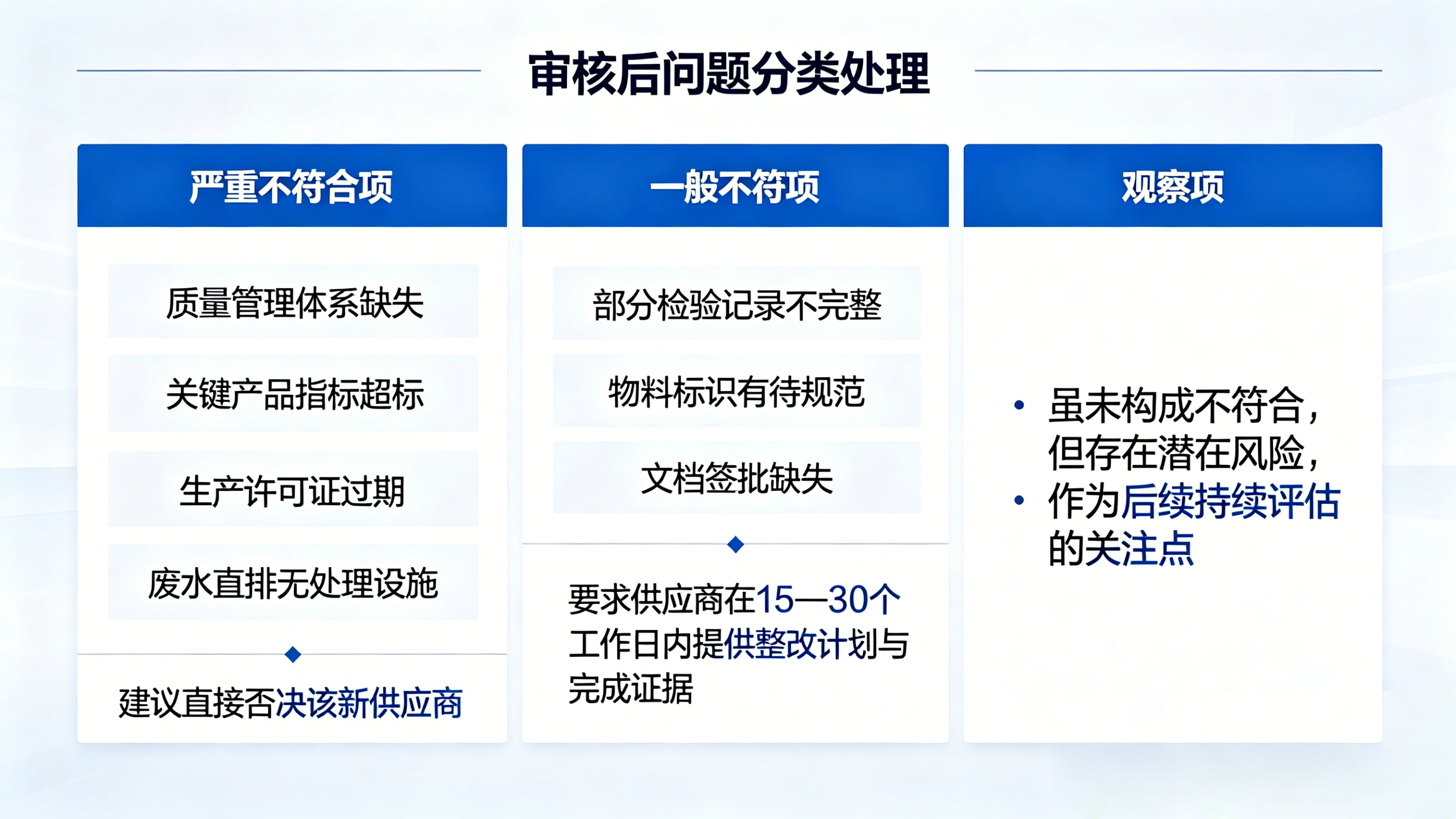 审核后问题分类处理

严重不符合项

质量管理体系缺失

关键产品指标超标

生产许可证过期

废水直排无处理设施

建议直接否决该新供应商

一般不符项

部分检验记录不完整

物料标识有待规范

文档签批缺失

要求供应商在15—30个工作日内提供整改计划与完成证据

观察项

• 虽未构成不符合，但存在潜在风险，
• 作为后续持续评估的关注点